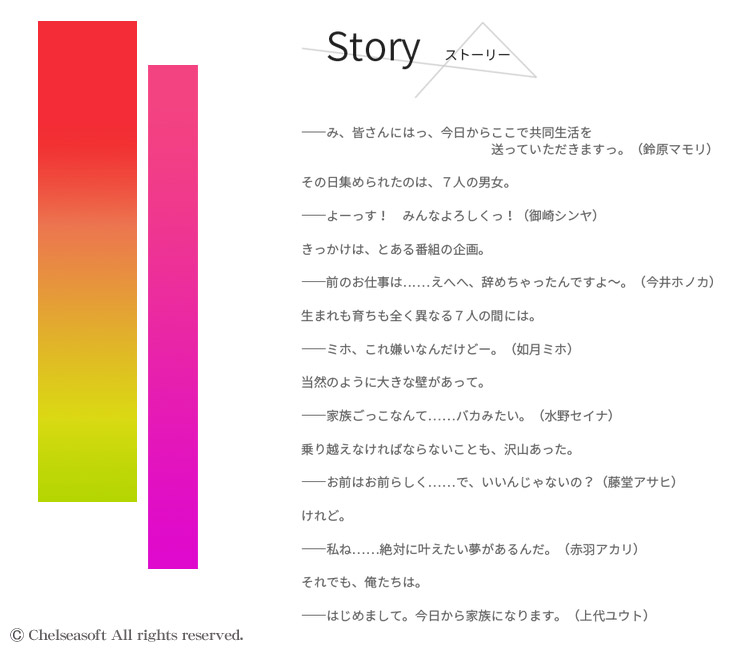 Story ストーリー

――み、皆さんにはっ、今日からここで共同生活を送っていただきますっ。（鈴原マモリ）

その日集められたのは、７人の男女。

――よーっす！　みんなよろしくっ！（御崎シンヤ）

きっかけは、とある番組の企画。

――前のお仕事は……えへへ、辞めちゃったんですよ～。（今井ホノカ）

生まれも育ちも全く異なる７人の間には。

――ミホ、これ嫌いなんだけどー。（如月ミホ）

当然のように大きな壁があって。

――家族ごっこなんて……バカみたい。（水野セイナ）

乗り越えなければならないことも、沢山あった。

――お前はお前らしく……で、いいんじゃないの？（藤堂アサヒ）

けれど。

――私ね……絶対に叶えたい夢があるんだ。（赤羽アカリ）

それでも、俺たちは。

――はじめまして。今日から家族になります。（上代ユウト）

© Chelseasoft All rights reserved.